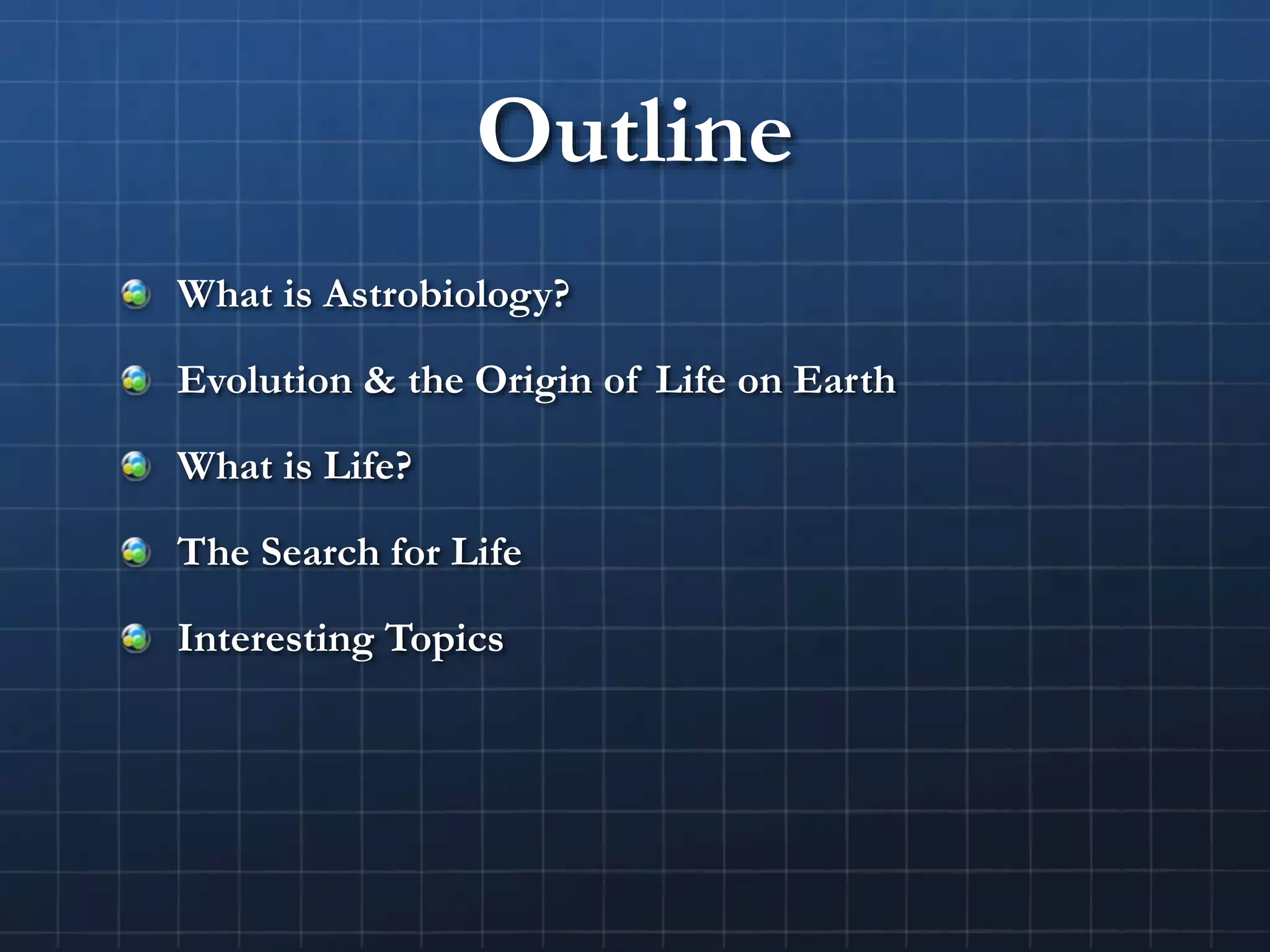 Outline

What is Astrobiology?

Evolution & the Origin of Life on Earth

What is Life?

The Search for Life

Interesting Topics